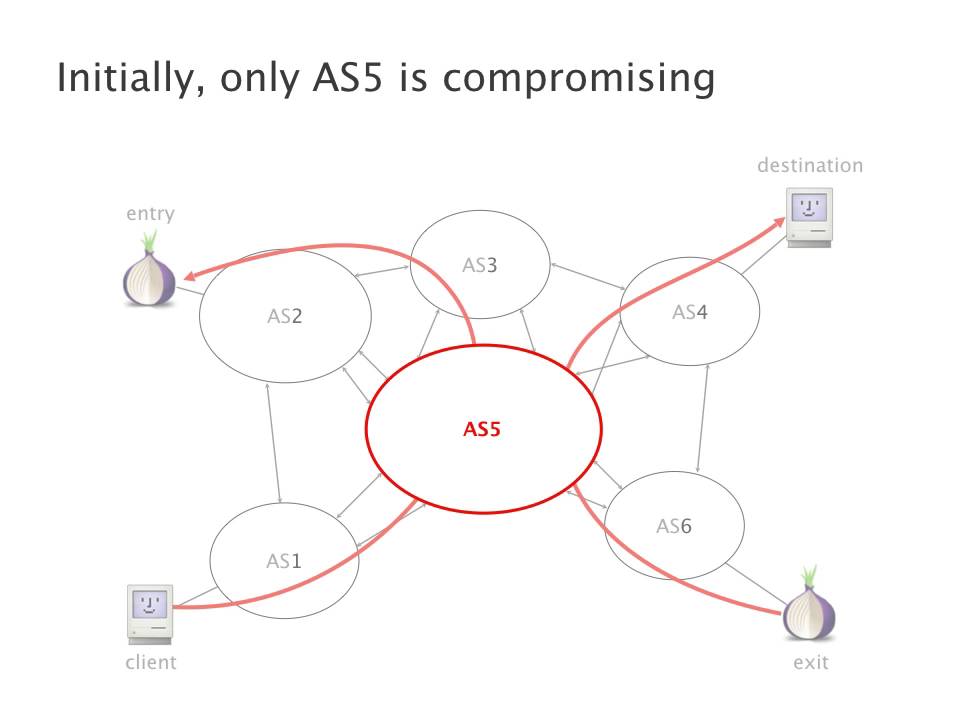 Initially, only AS5 is compromising

destination

entry

AS3

AS2

AS4

AS5

AS6

AS1

client

exit